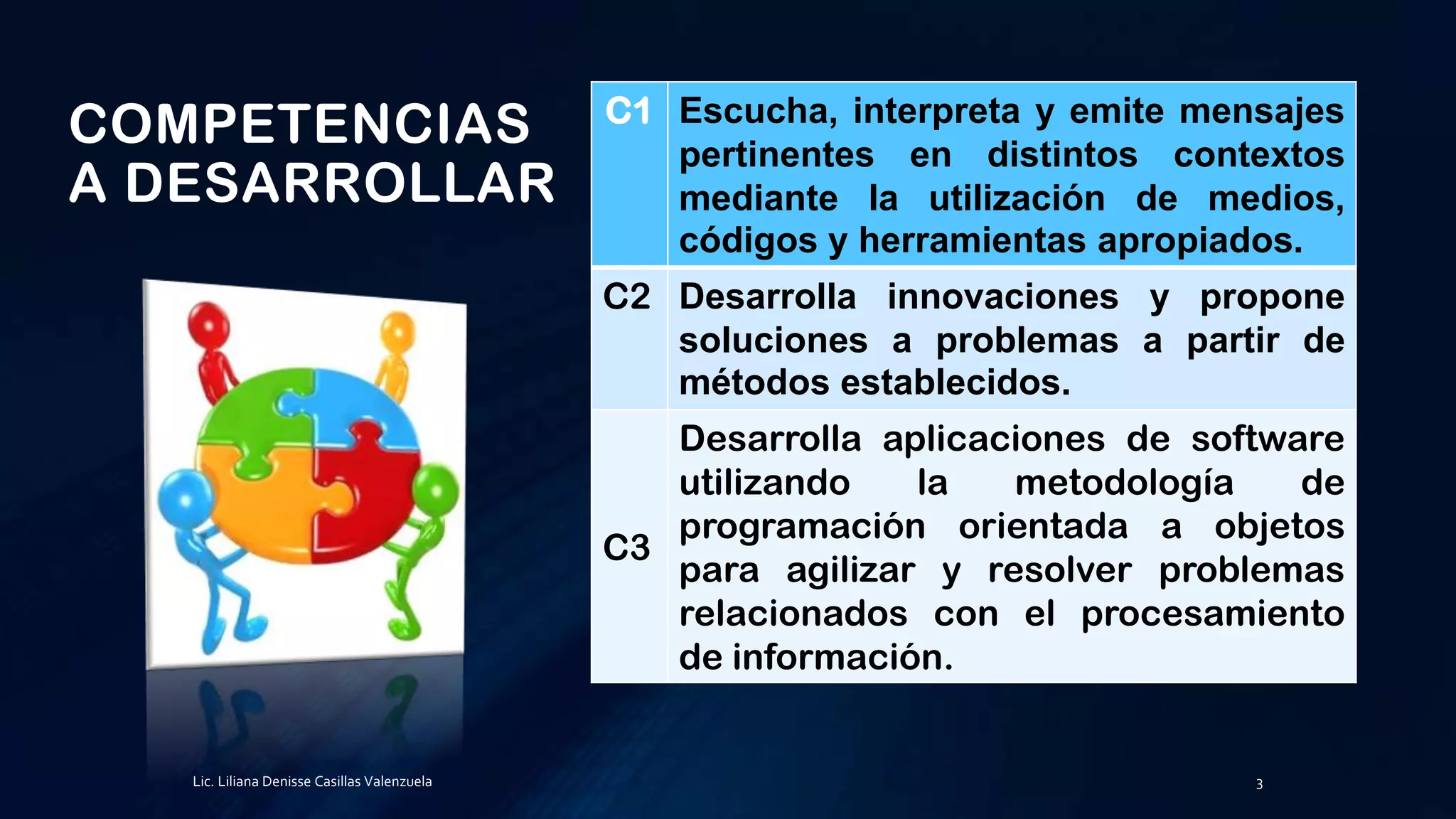 COMPETENCIAS A DESARROLLAR

| C1 | Escucha, interpreta y emite mensajes pertinentes en distintos contextos mediante la utilización de medios, códigos y herramientas apropiados. |
|---|---|
| C2 | Desarrolla innovaciones y propone soluciones a problemas a partir de métodos establecidos. |
| C3 | Desarrolla aplicaciones de software utilizando la metodología de programación orientada a objetos para agilizar y resolver problemas relacionados con el procesamiento de información. |

Lic. Liliana Denisse Casillas Valenzuela

3